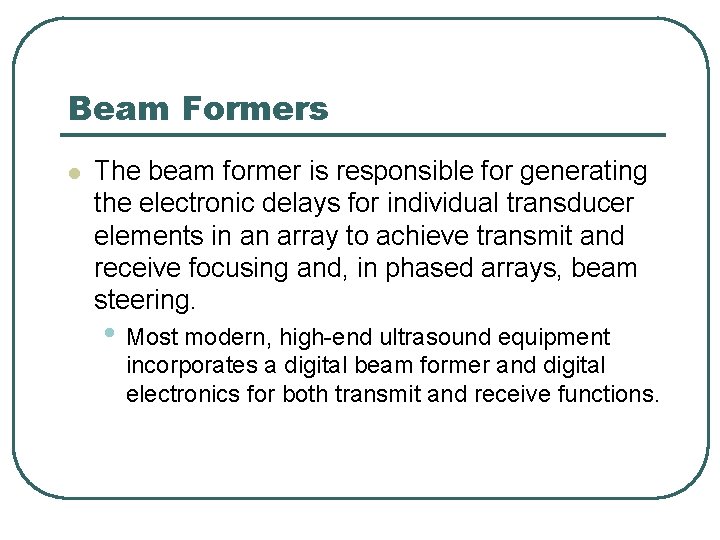 Beam Formers

The beam former is responsible for generating the electronic delays for individual transducer elements in an array to achieve transmit and receive focusing and, in phased arrays, beam steering.

Most modern, high-end ultrasound equipment incorporates a digital beam former and digital electronics for both transmit and receive functions.